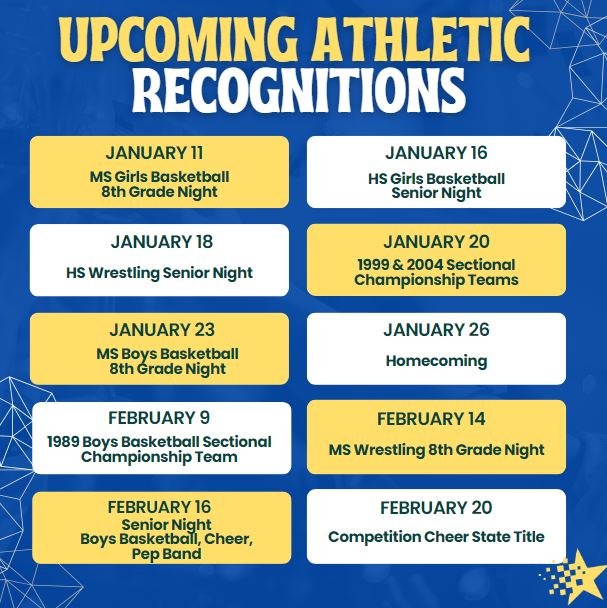 UPCOMING ATHLETIC RECOGNITIONS

JANUARY 11
MS Girls Basketball
8th Grade Night

JANUARY 16
HS Girls Basketball
Senior Night

JANUARY 18
HS Wrestling Senior Night

JANUARY 20
1999 & 2004 Sectional Championship Teams

JANUARY 23
MS Boys Basketball
8th Grade Night

JANUARY 26
Homecoming

FEBRUARY 9
1989 Boys Basketball Sectional Championship Team

FEBRUARY 14
MS Wrestling 8th Grade Night

FEBRUARY 16
Senior Night
Boys Basketball, Cheer, Pep Band

FEBRUARY 20
Competition Cheer State Title